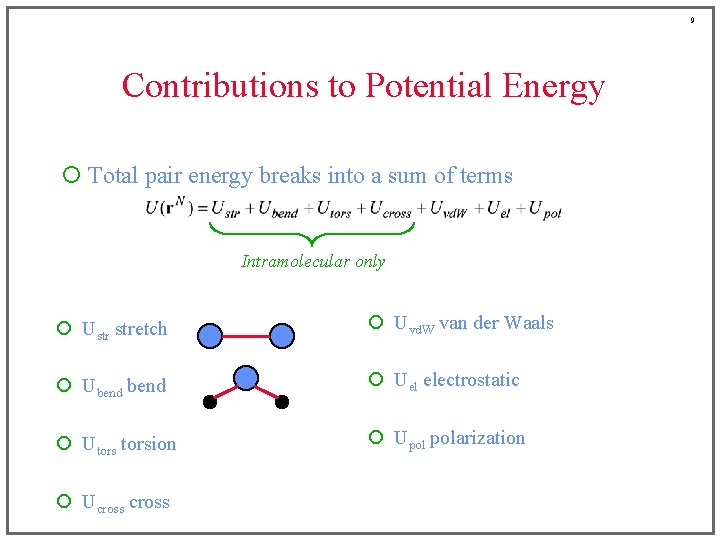 9

Contributions to Potential Energy

Total pair energy breaks into a sum of terms

$U(\mathbf{r}^N) = U_{str} + U_{bend} + U_{tors} + U_{cross} + U_{vdW} + U_{el} + U_{pol}$

Intramolecular only

$U_{str}$ stretch

$U_{bend}$ bend

$U_{tors}$ torsion

$U_{cross}$ cross

$U_{vdW}$ van der Waals

$U_{el}$ electrostatic

$U_{pol}$ polarization